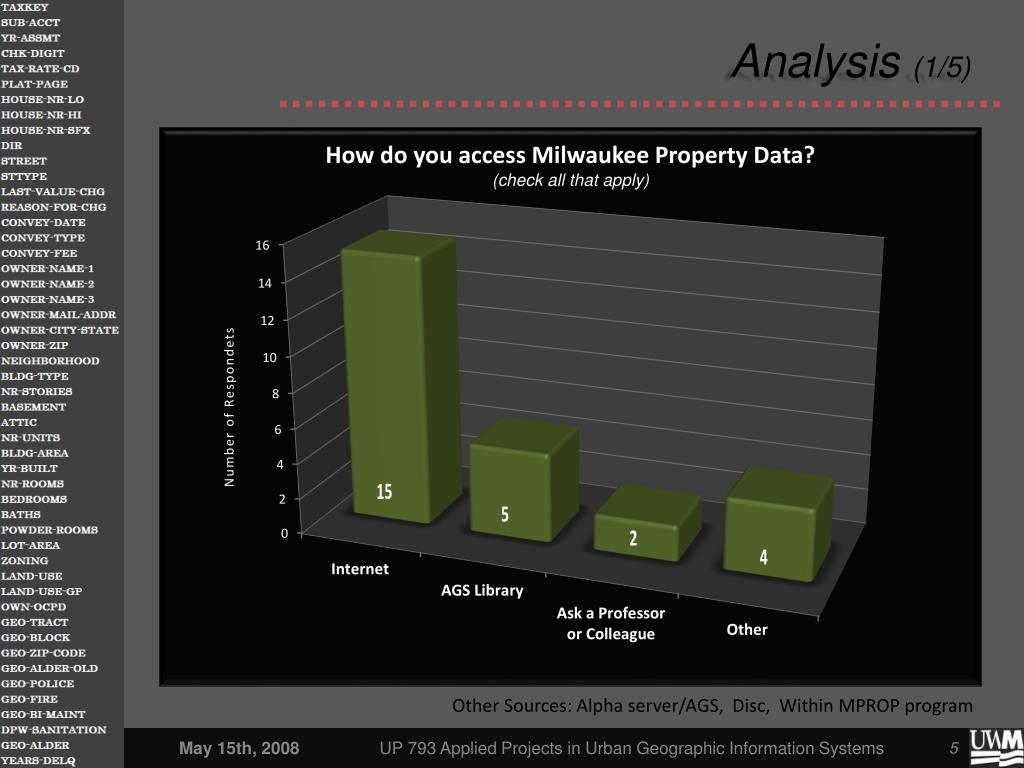 TAXKEY
SUB-ACCT
YR-ASSMT
CHK-DIGIT
TAX-RATE-CD
PLAT-PAGE
HOUSE-NR-LO
HOUSE-NR-HI
HOUSE-NR-SFX
DIR
STREET
STTYPE
LAST-VALUE-CHG
REASON-FOR-CHG
CONVEY-DATE
CONVEY-TYPE
CONVEY-FEE
OWNER-NAME-1
OWNER-NAME-2
OWNER-NAME-3
OWNER-MAIL-ADDR
OWNER-CITY-STATE
OWNER-ZIP
NEIGHBORHOOD
BLDG-TYPE
NR-STORIES
BASEMENT
ATTIC
NR-UNITS
BLDG-AREA
YR-BUILT
NR-ROOMS
BEDROOMS
BATHS
POWDER-ROOMS
LOT-AREA
ZONING
LAND-USE
LAND-USE-GP
OWN-OCPD
GEO-TRACT
GEO-BLOCK
GEO-ZIP-CODE
GEO-ALDER-OLD
GEO-POLICE
GEO-FIRE
GEO-BI-MAINT
DPW-SANITATION
GEO-ALDER
YEARS-DELQ

Analysis (1/5)

How do you access Milwaukee Property Data?
(check all that apply)

Number of Respondets

16
14
12
10
8
6
4
2
0

15
5
2
4

Internet
AGS Library
Ask a Professor or Colleague
Other

Other Sources: Alpha server/AGS, Disc, Within MPROP program

May 15th, 2008
UP 793 Applied Projects in Urban Geographic Information Systems
5
UWM